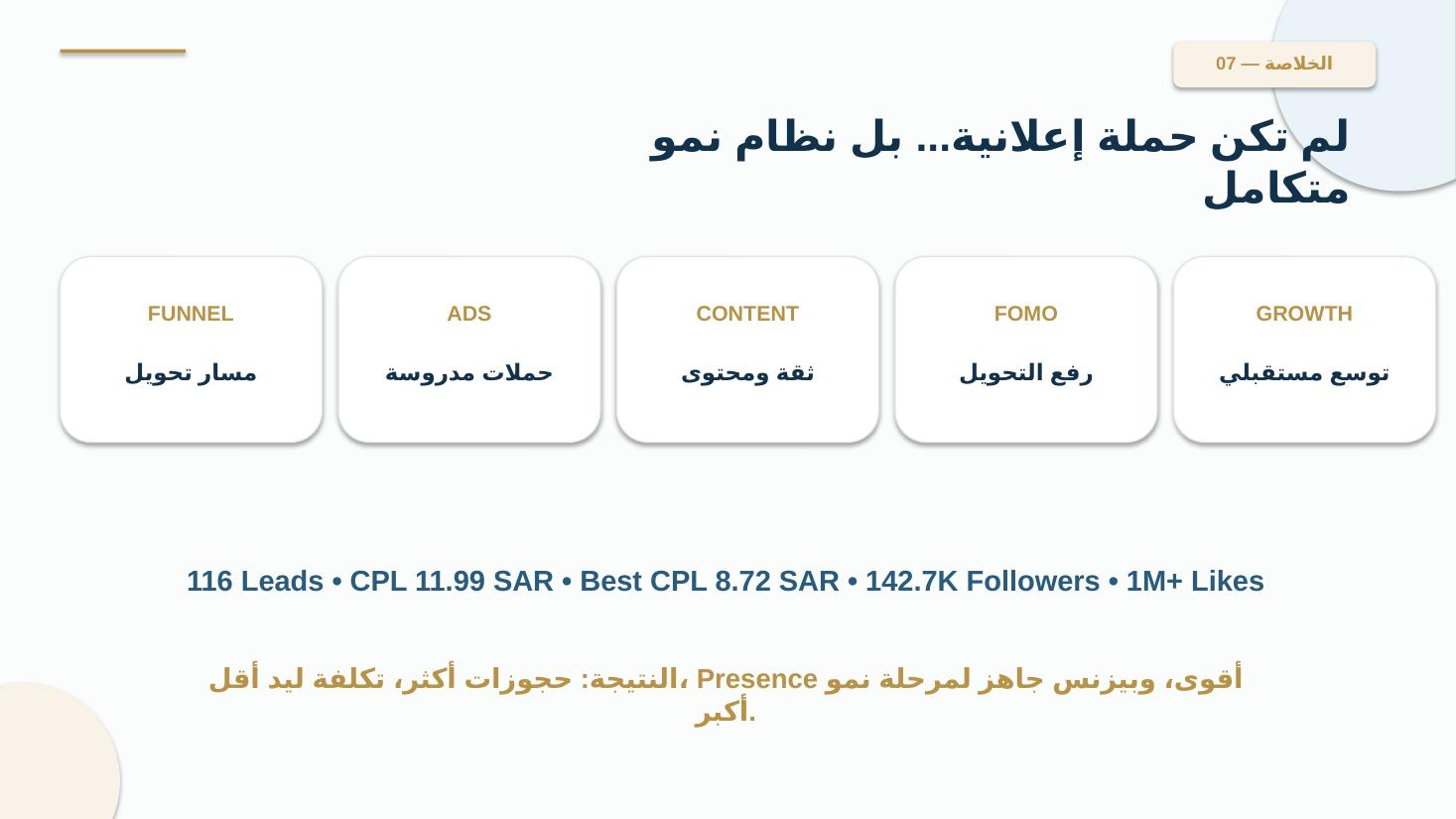 الخلاصة — 07

لم تكن حملة إعلانية... بل نظام نمو متكامل

GROWTH
توسع مستقبلي

FOMO
رفع التحويل

CONTENT
ثقة ومحتوى

ADS
حملات مدروسة

FUNNEL
مسار تحويل

116 Leads • CPL 11.99 SAR • Best CPL 8.72 SAR • 142.7K Followers • 1M+ Likes

النتيجة: حجوزات أكثر، تكلفة ليد أقل، Presence أقوى، وبيزنس جاهز لمرحلة نمو أكبر.